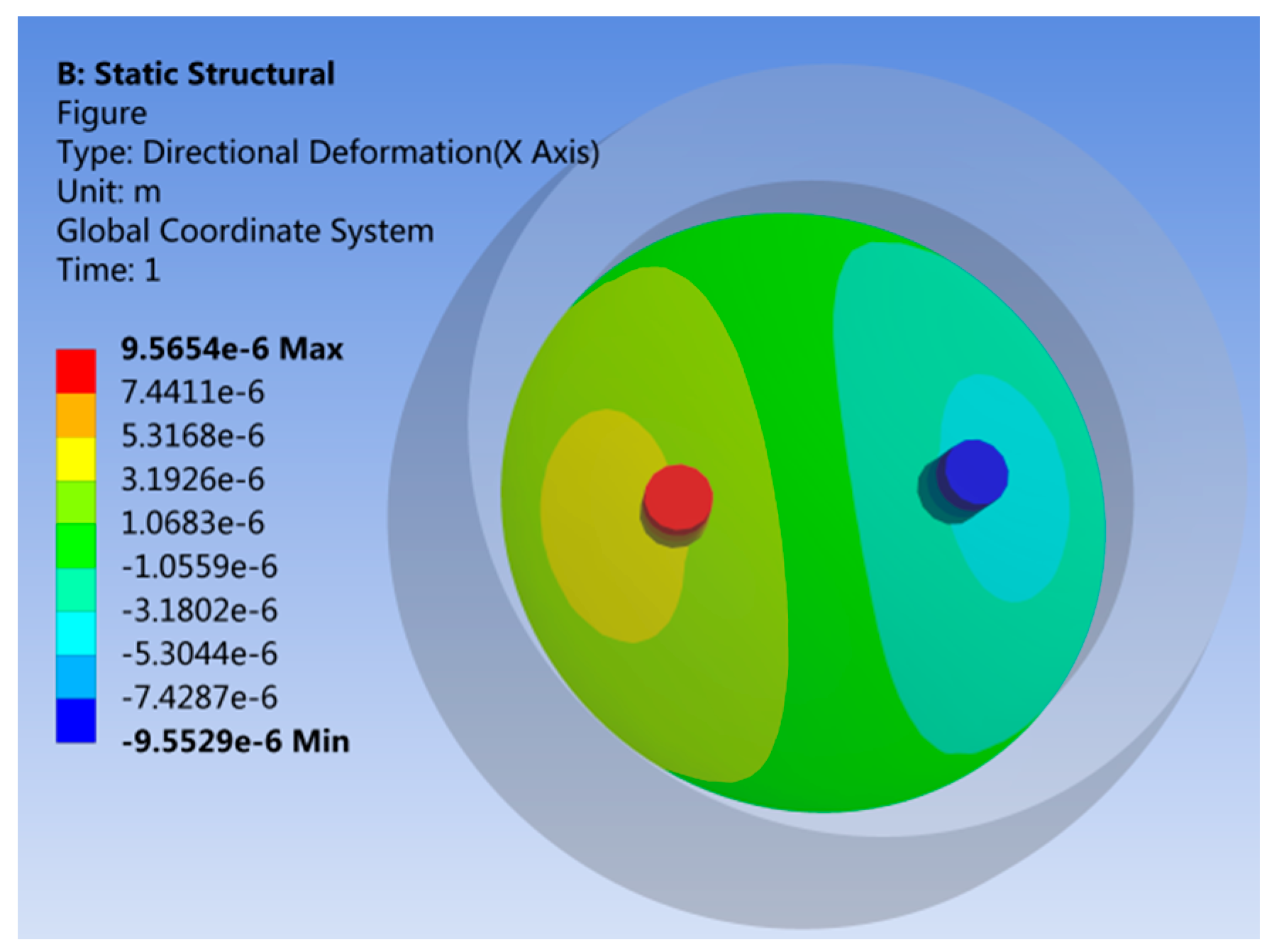 B: Static Structural
Figure
Type: Directional Deformation(X Axis)
Unit: m
Global Coordinate System
Time: 1

9.5654e-6 Max
7.4411e-6
5.3168e-6
3.1926e-6
1.0683e-6
-1.0559e-6
-3.1802e-6
-5.3044e-6
-7.4287e-6
-9.5529e-6 Min